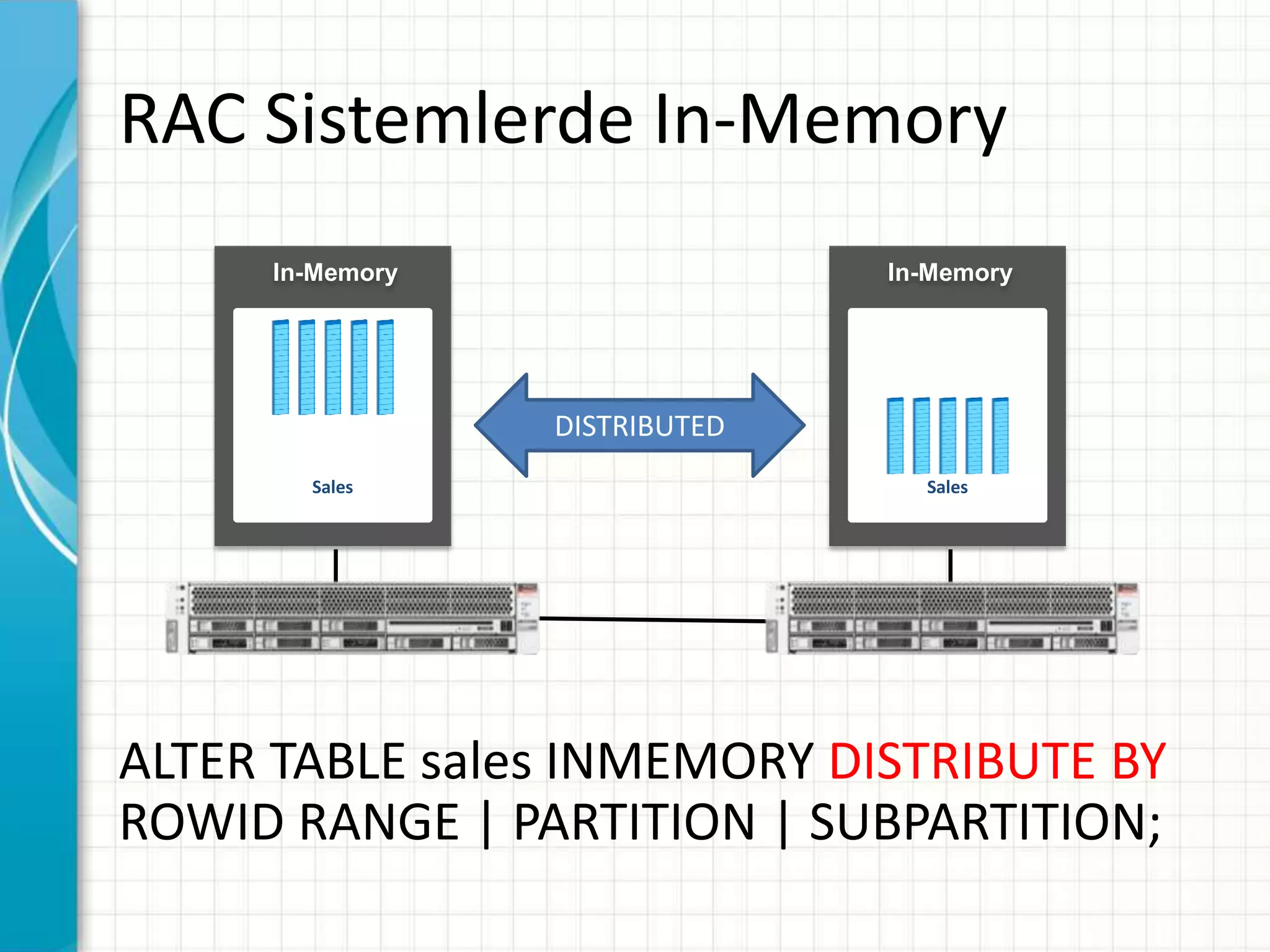 RAC Sistemlerde In-Memory

In-Memory

Sales

DISTRIBUTED

In-Memory

Sales

ALTER TABLE sales INMEMORY DISTRIBUTE BY ROWID RANGE | PARTITION | SUBPARTITION;